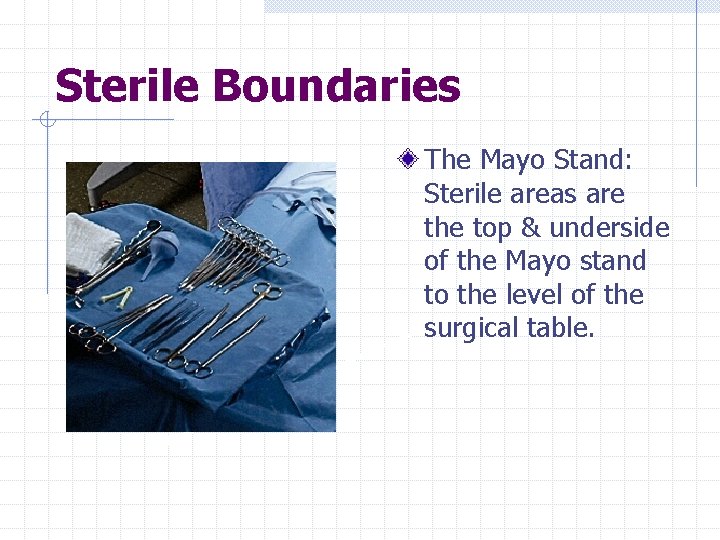 Sterile Boundaries

The Mayo Stand: Sterile areas are the top & underside of the Mayo stand to the level of the surgical table.